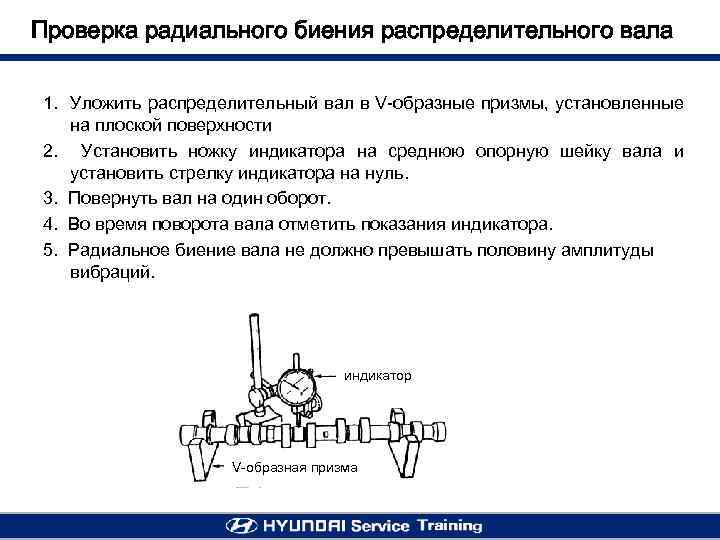 Проверка радиального биения распределительного вала

1. Уложить распределительный вал в V-образные призмы, установленные на плоской поверхности
2. Установить ножку индикатора на среднюю опорную шейку вала и установить стрелку индикатора на нуль.
3. Повернуть вал на один оборот.
4. Во время поворота вала отметить показания индикатора.
5. Радиальное биение вала не должно превышать половину амплитуды вибраций.

индикатор

V-образная призма

HYUNDAI Service Training